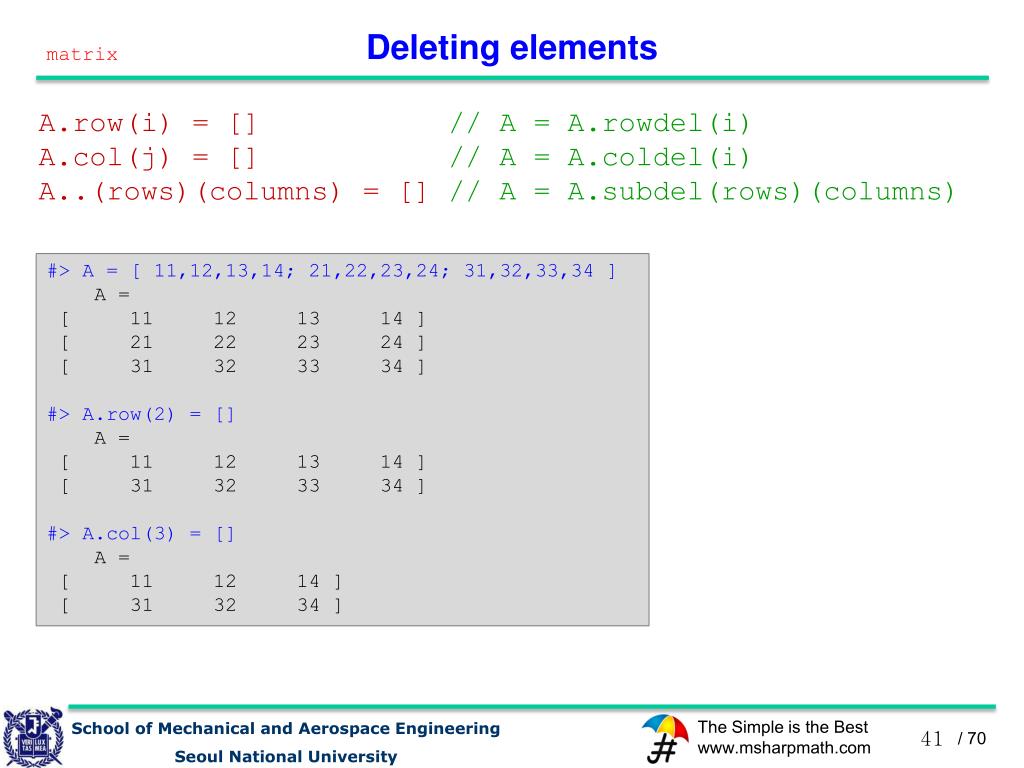 matrix

Deleting elements

A.row(i) = []                  // A = A.rowdel(i)
A.col(j) = []                  // A = A.coldel(i)
A..(rows)(columns) = [] // A = A.subdel(rows)(columns)

#> A = [ 11,12,13,14; 21,22,23,24; 31,32,33,34 ]
A =
[ 11 12 13 14 ]
[ 21 22 23 24 ]
[ 31 32 33 34 ]

#> A.row(2) = []
A =
[ 11 12 13 14 ]
[ 31 32 33 34 ]

#> A.col(3) = []
A =
[ 11 12 14 ]
[ 31 32 34 ]

School of Mechanical and Aerospace Engineering
Seoul National University

The Simple is the Best
www.msharpmath.com

41 / 70